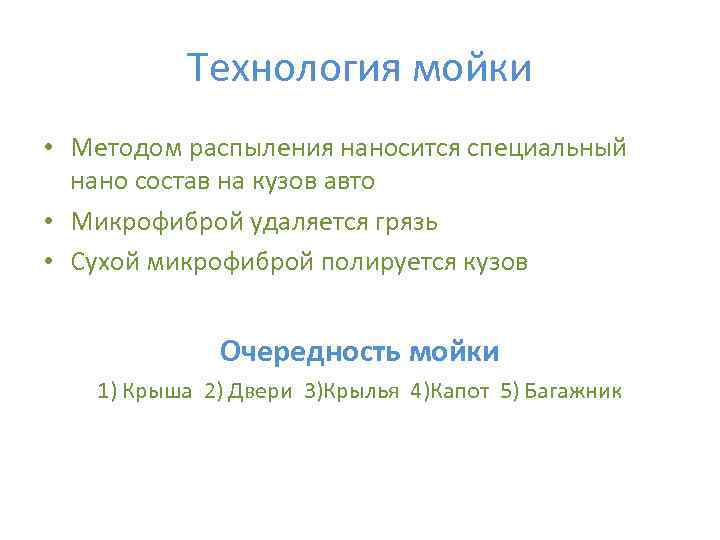 Технология мойки

• Методом распыления наносится специальный нано состав на кузов авто
• Микрофиброй удаляется грязь
• Сухой микрофиброй полируется кузов

Очередность мойки

1) Крыша 2) Двери 3)Крылья 4)Капот 5) Багажник